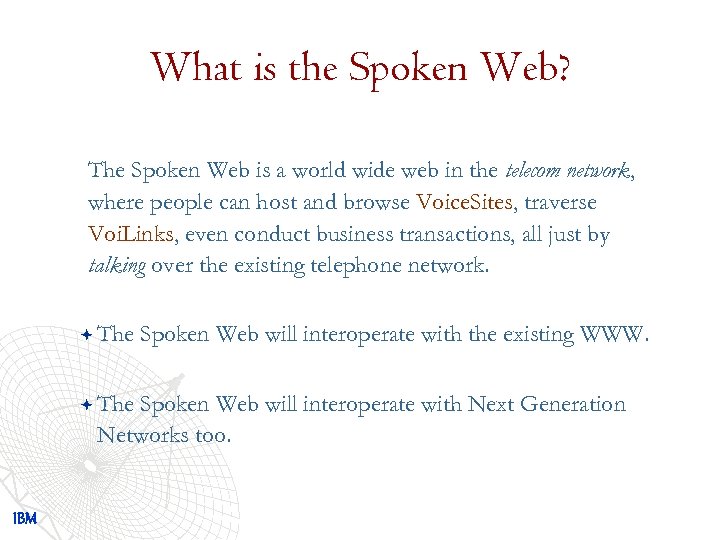 What is the Spoken Web?

The Spoken Web is a world wide web in the telecom network, where people can host and browse VoiceSites, traverse VoiLinks, even conduct business transactions, all just by talking over the existing telephone network.

The Spoken Web will interoperate with the existing WWW.

The Spoken Web will interoperate with Next Generation Networks too.

IBM